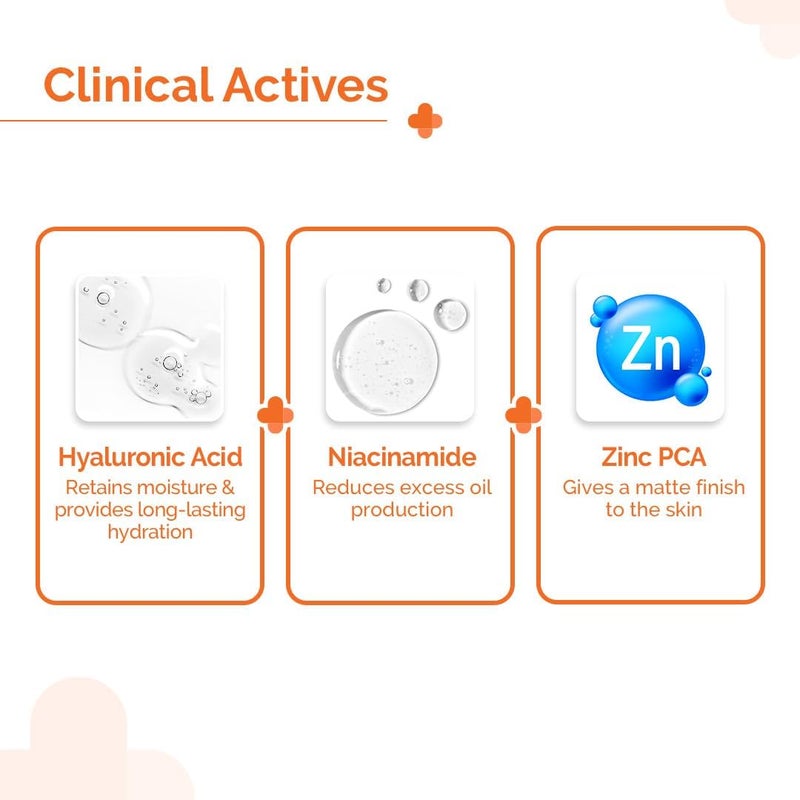 Clinical Actives

Zn

Hyaluronic Acid
Retains moisture & provides long-lasting hydration

Niacinamide
Reduces excess oil production

Zinc PCA
Gives a matte finish to the skin